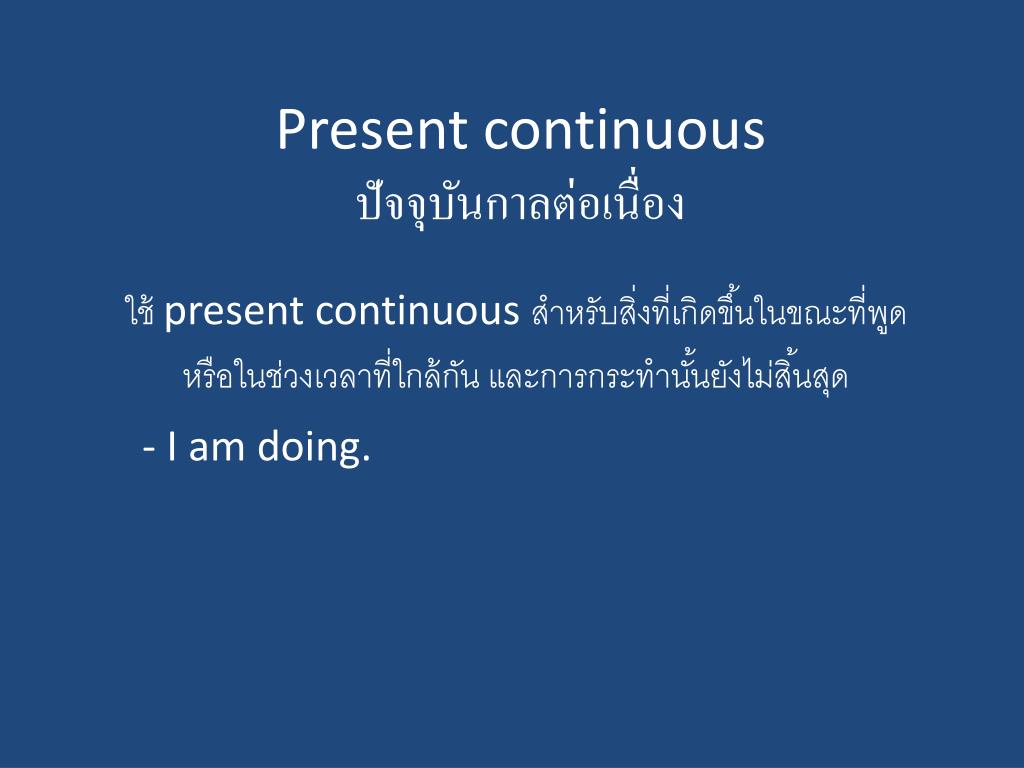 Present continuous
ปัจจุบันกาลต่อเนื่อง

ใช้ present continuous สำหรับสิ่งที่เกิดขึ้นในขณะที่พูด หรือในช่วงเวลาที่ใกล้กัน และการกระทำนั้นยังไม่สิ้นสุด

- I am doing.